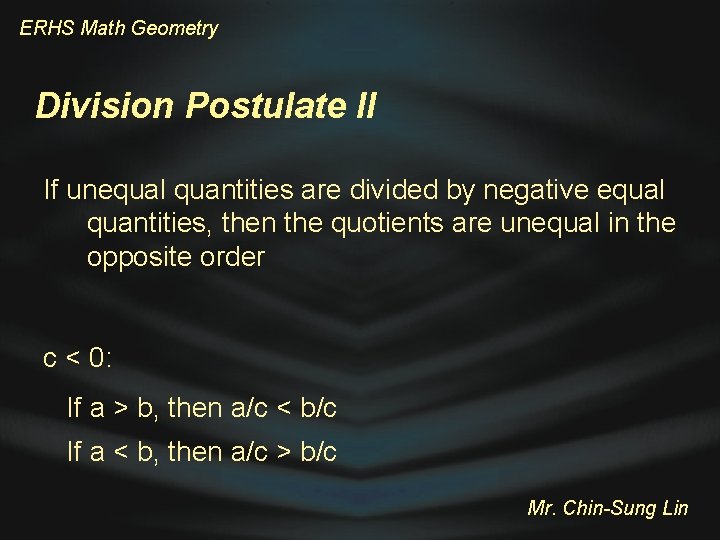 ERHS Math Geometry

Division Postulate II

If unequal quantities are divided by negative equal quantities, then the quotients are unequal in the opposite order

$c < 0$:

If $a > b$, then $a/c < b/c$

If $a < b$, then $a/c > b/c$

Mr. Chin-Sung Lin